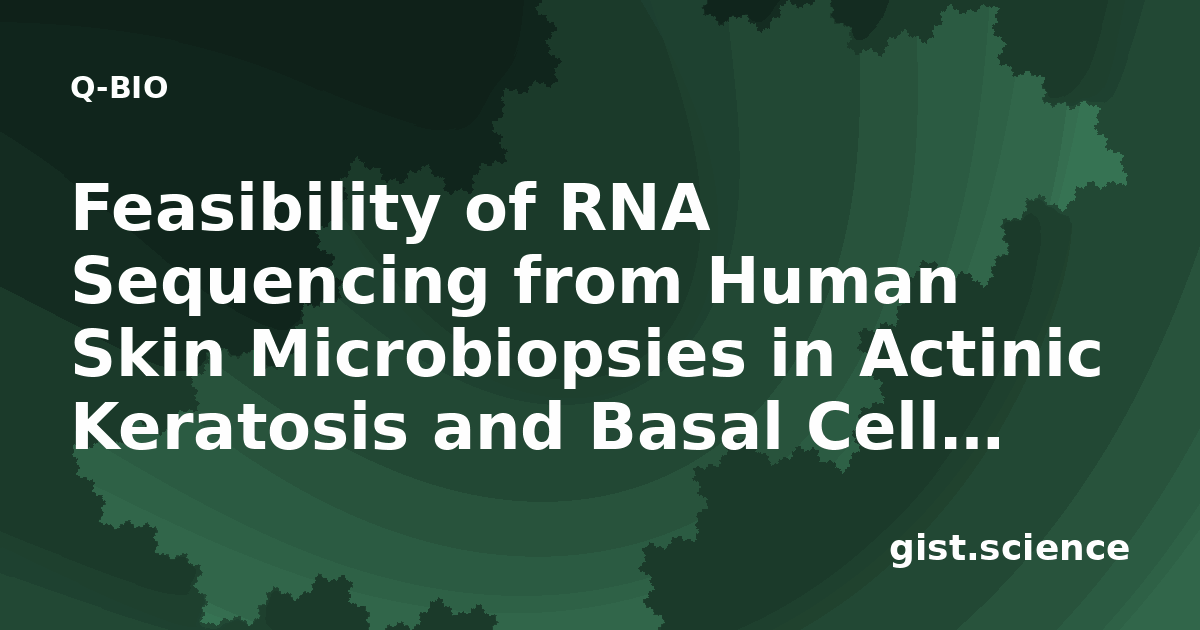 Q-BIO

Feasibility of RNA Sequencing from Human Skin Microbiopsies in Actinic Keratosis and Basal Cell…

gist.science